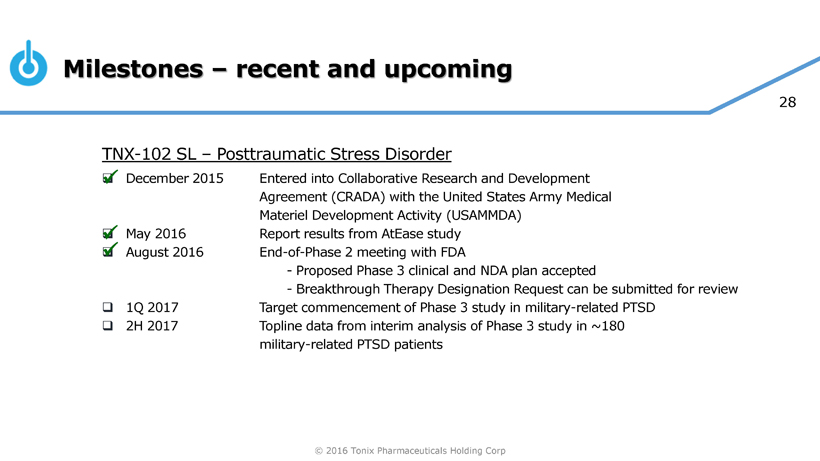 Milestones – recent and upcoming

28

TNX-102 SL – Posttraumatic Stress Disorder

☑ December 2015 Entered into Collaborative Research and Development Agreement (CRADA) with the United States Army Medical Materiel Development Activity (USAMMDA)

☑ May 2016 Report results from AtEase study

☑ August 2016 End-of-Phase 2 meeting with FDA
- Proposed Phase 3 clinical and NDA plan accepted
- Breakthrough Therapy Designation Request can be submitted for review

❑ 1Q 2017 Target commencement of Phase 3 study in military-related PTSD

❑ 2H 2017 Topline data from interim analysis of Phase 3 study in ~180 military-related PTSD patients

© 2016 Tonix Pharmaceuticals Holding Corp